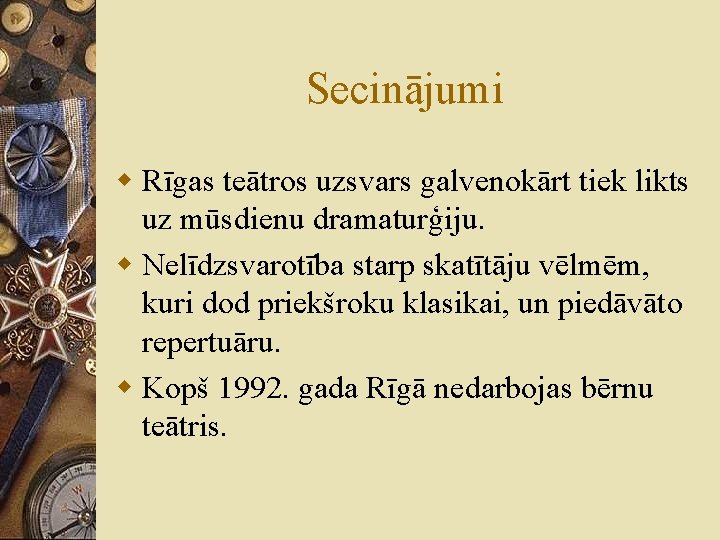 Secinājumi

Rīgas teātros uzsvars galvenokārt tiek likts uz mūsdienu dramaturģiju.

Nelīdzsvarotība starp skatītāju vēlmēm, kuri dod priekšroku klasikai, un piedāvāto repertuāru.

Kopš 1992. gada Rīgā nedarbojas bērnu teātris.